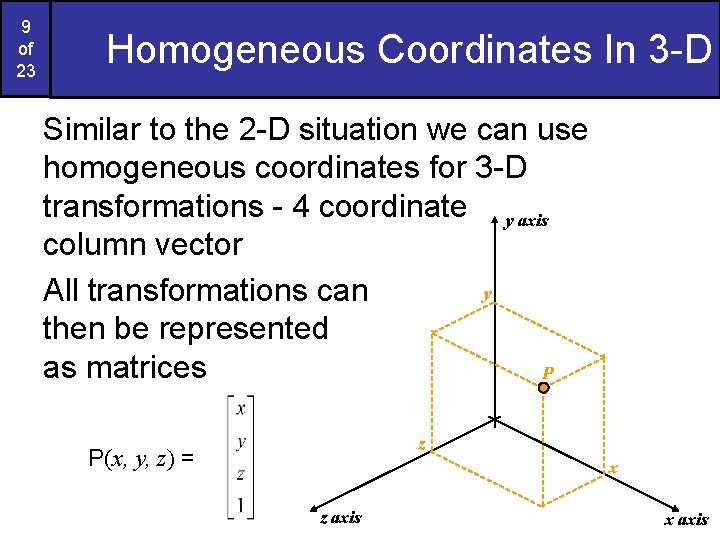 9 of 23

Homogeneous Coordinates In 3-D

Similar to the 2-D situation we can use homogeneous coordinates for 3-D transformations - 4 coordinate column vector

All transformations can then be represented as matrices

$P(x, y, z) = \begin{bmatrix} x \\ y \\ z \\ 1 \end{bmatrix}$

y axis

y

P

z

x

z axis

x axis